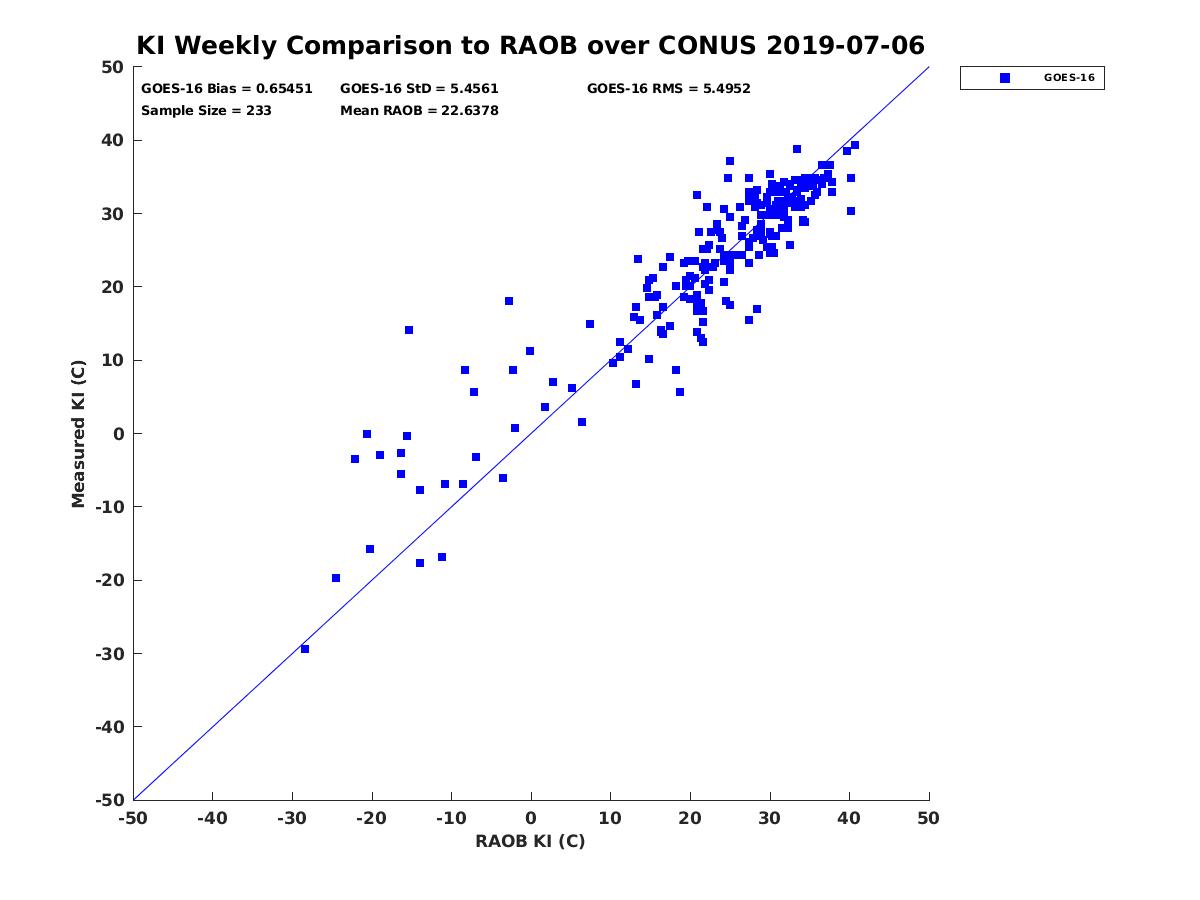 KI Weekly Comparison to RAOB over CONUS 2019-07-06

GOES-16 Bias = 0.65451
GOES-16 StD = 5.4561
GOES-16 RMS = 5.4952
Sample Size = 233
Mean RAOB = 22.6378

GOES-16

Measured KI (C)

50
40
30
20
10
0
-10
-20
-30
-40
-50

-50 -40 -30 -20 -10 0 10 20 30 40 50

RAOB KI (C)